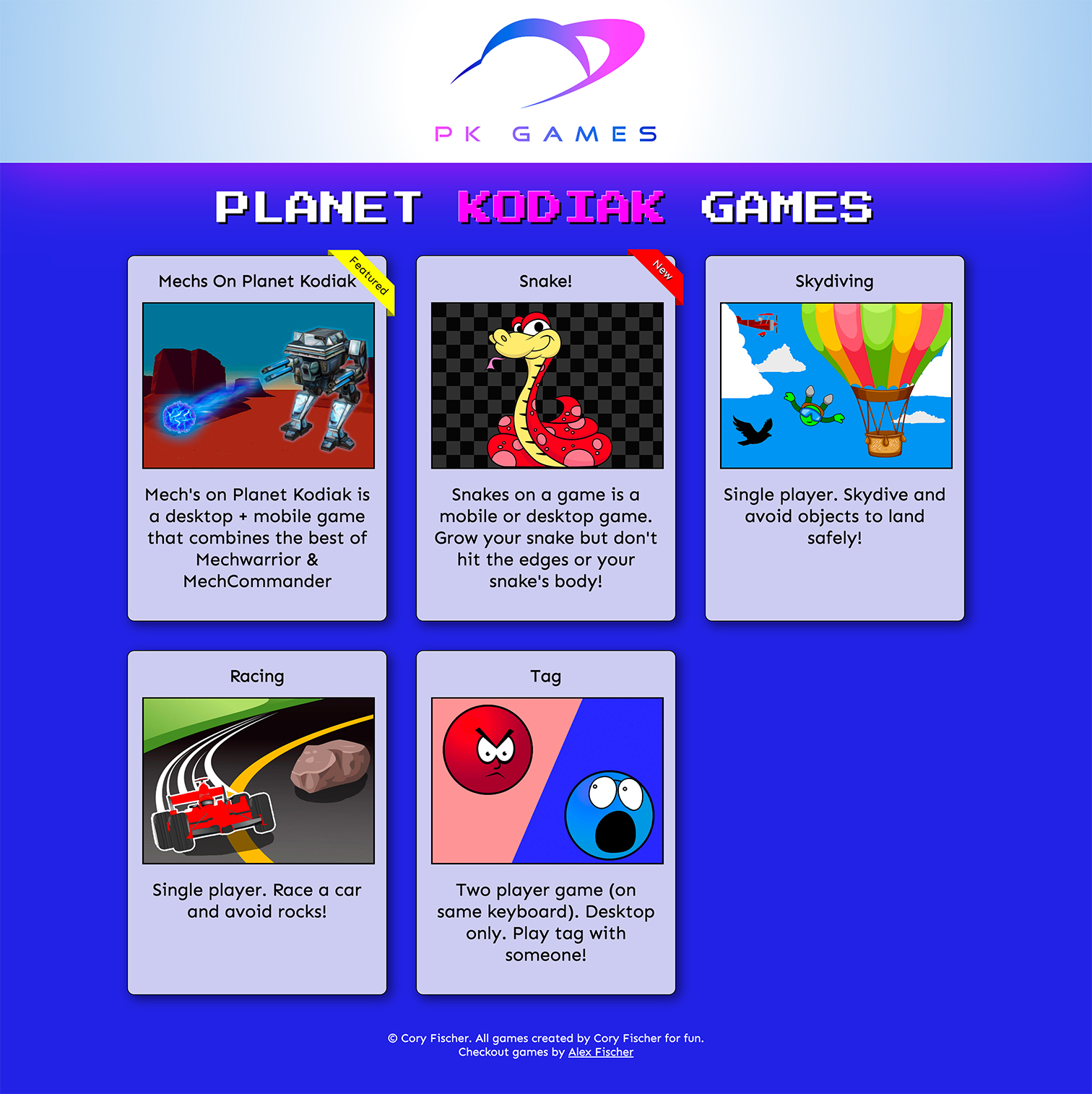 PK GAMES

PLANET KODIAK GAMES

Mechs On Planet Kodiak

Featured

Mech's on Planet Kodiak is a desktop + mobile game that combines the best of Mechwarrior & MechCommander

Snake!

New

Snakes on a game is a mobile or desktop game. Grow your snake but don't hit the edges or your snake's body!

Skydiving

Single player. Skydive and avoid objects to land safely!

Racing

Single player. Race a car and avoid rocks!

Tag

Two player game (on same keyboard). Desktop only. Play tag with someone!

© Cory Fischer. All games created by Cory Fischer for fun.
Checkout games by Alex Fischer